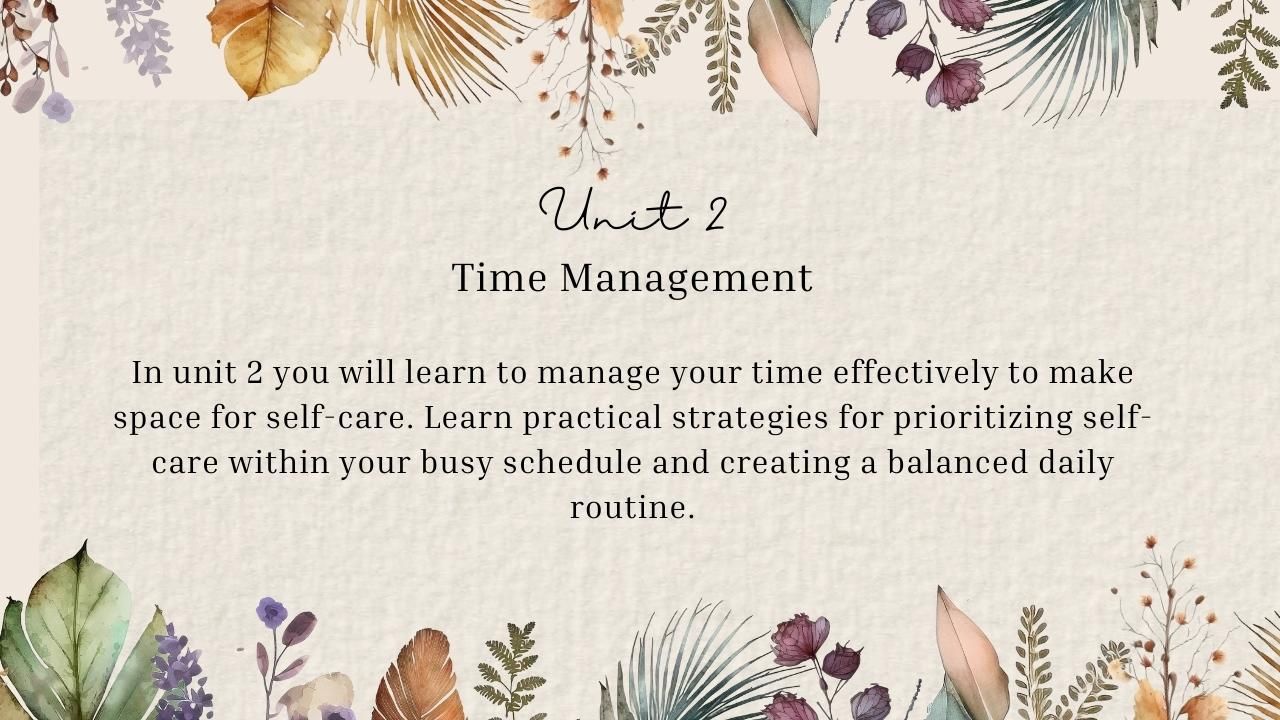 Unit 2
Time Management

In unit 2 you will learn to manage your time effectively to make space for self-care. Learn practical strategies for prioritizing self-care within your busy schedule and creating a balanced daily routine.